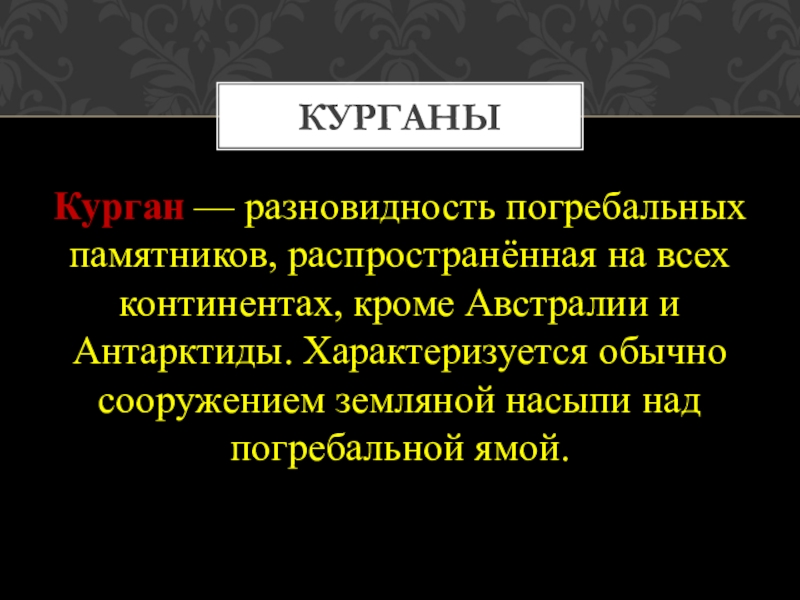 КУРГАНЫ

Курган — разновидность погребальных памятников, распространённая на всех континентах, кроме Австралии и Антарктиды. Характеризуется обычно сооружением земляной насыпи над погребальной ямой.